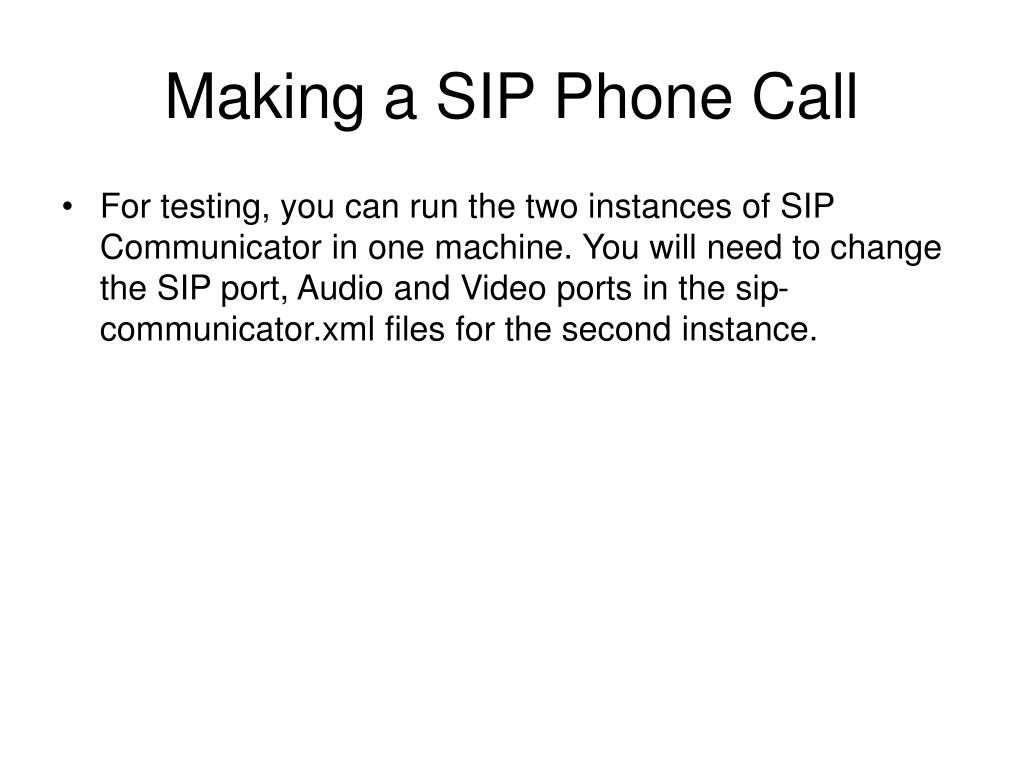 Making a SIP Phone Call

• For testing, you can run the two instances of SIP Communicator in one machine. You will need to change the SIP port, Audio and Video ports in the sip-communicator.xml files for the second instance.